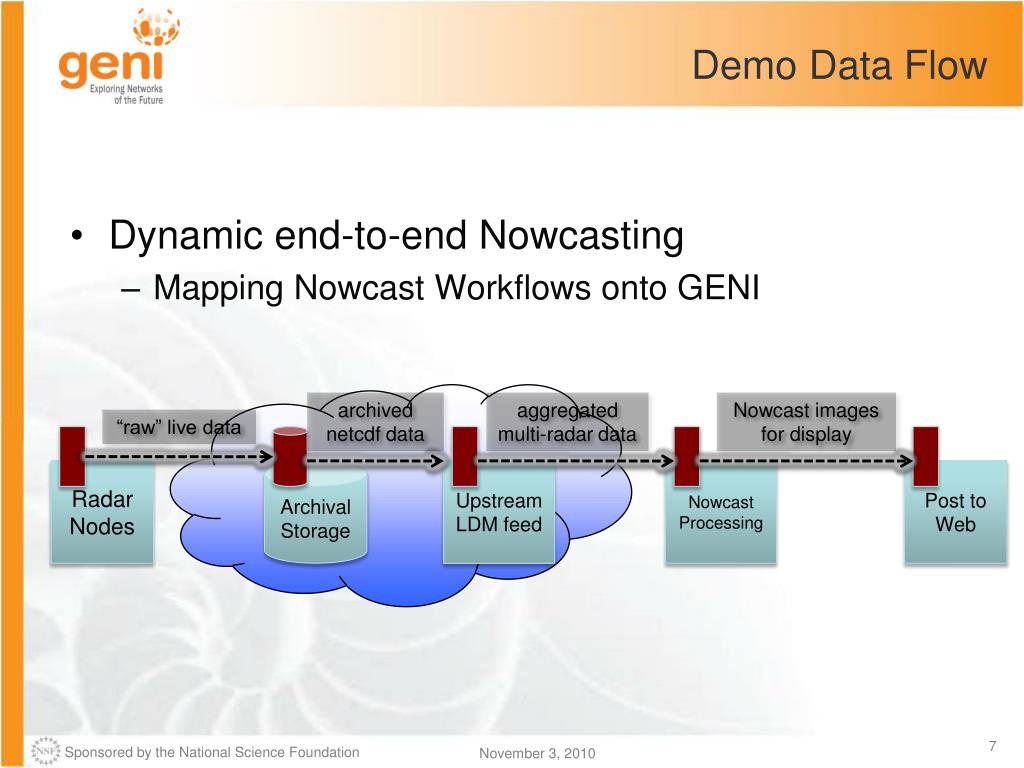 geni
Exploring Networks of the Future

Demo Data Flow

• Dynamic end-to-end Nowcasting
– Mapping Nowcast Workflows onto GENI

“raw” live data
archived netcdf data
aggregated multi-radar data
Nowcast images for display

Radar Nodes
Archival Storage
Upstream LDM feed
Nowcast Processing
Post to Web

NSF Sponsored by the National Science Foundation
November 3, 2010
7